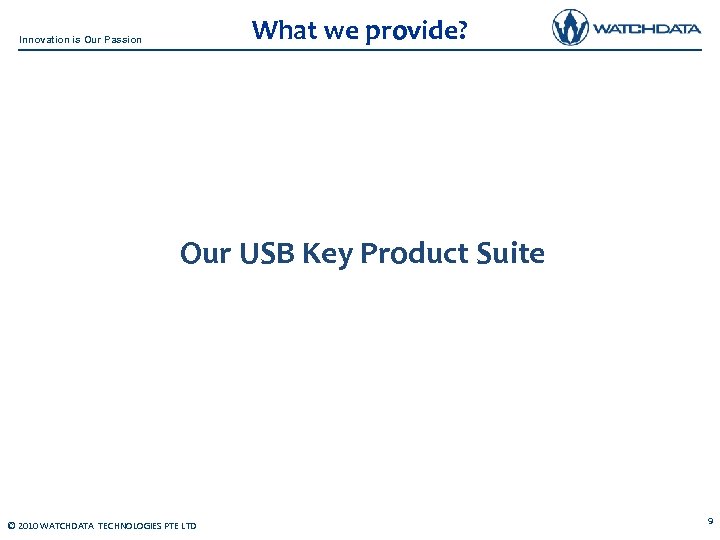 Innovation is Our Passion

What we provide?

WATCHDATA

Our USB Key Product Suite

© 2010 WATCHDATA TECHNOLOGIES PTE LTD

9